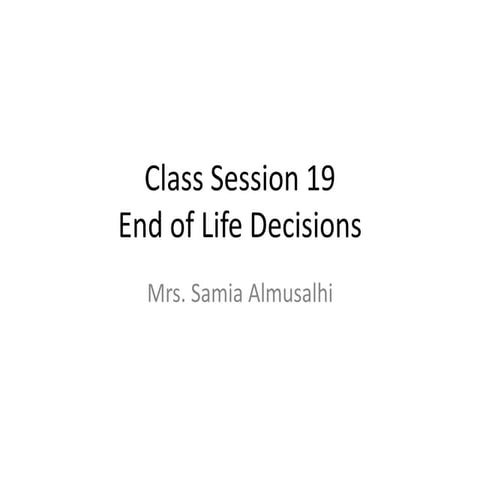 Class Session 19
End of Life Decisions

Mrs. Samia Almusalhi